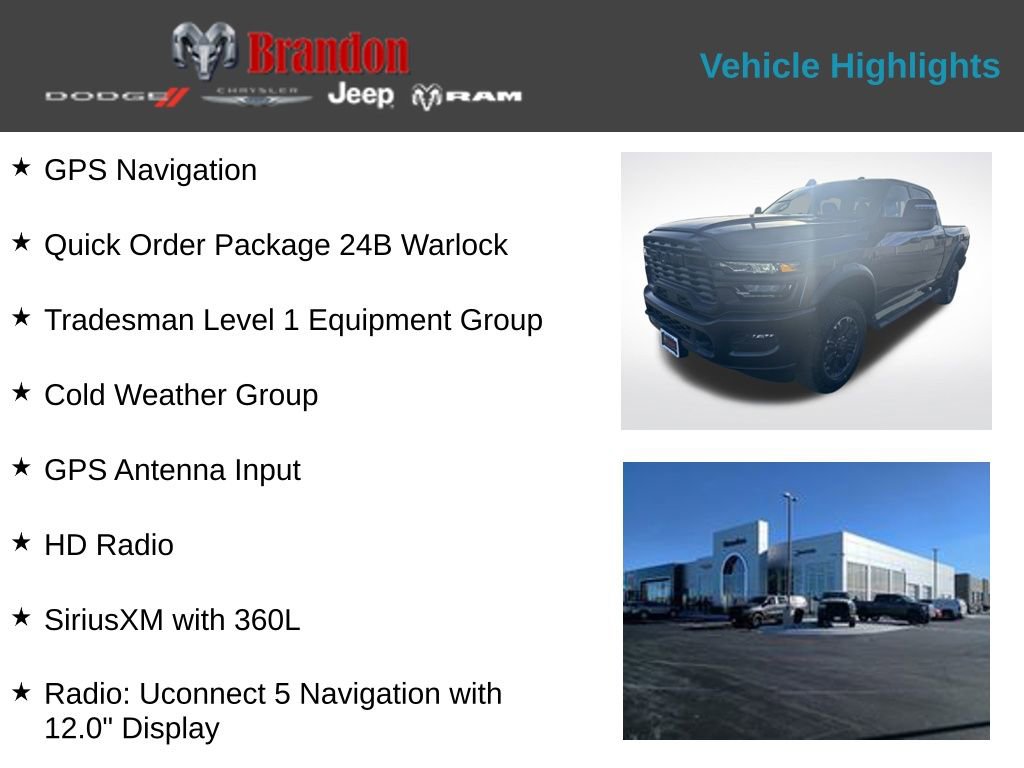 Brandon
DODGE CHRYSLER Jeep RAM

Vehicle Highlights

★ GPS Navigation

★ Quick Order Package 24B Warlock

★ Tradesman Level 1 Equipment Group

★ Cold Weather Group

★ GPS Antenna Input

★ HD Radio

★ SiriusXM with 360L

★ Radio: Uconnect 5 Navigation with 12.0" Display